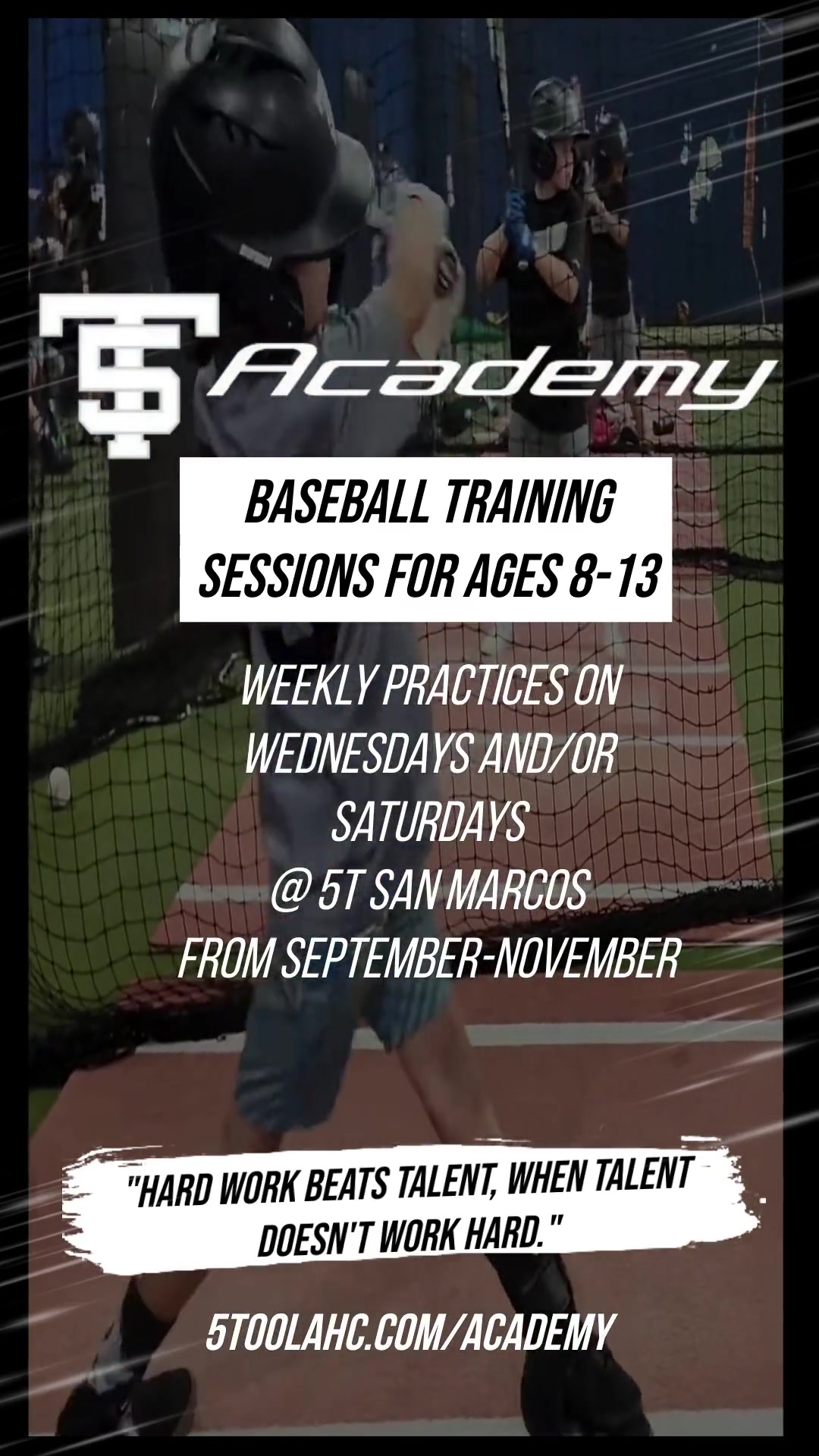 5T Academy

BASEBALL TRAINING SESSIONS FOR AGES 8-13

WEEKLY PRACTICES ON WEDNESDAYS AND/OR SATURDAYS
@ 5T SAN MARCOS
FROM SEPTEMBER-NOVEMBER

"HARD WORK BEATS TALENT, WHEN TALENT DOESN'T WORK HARD."

5TOOLAHC.COM/ACADEMY